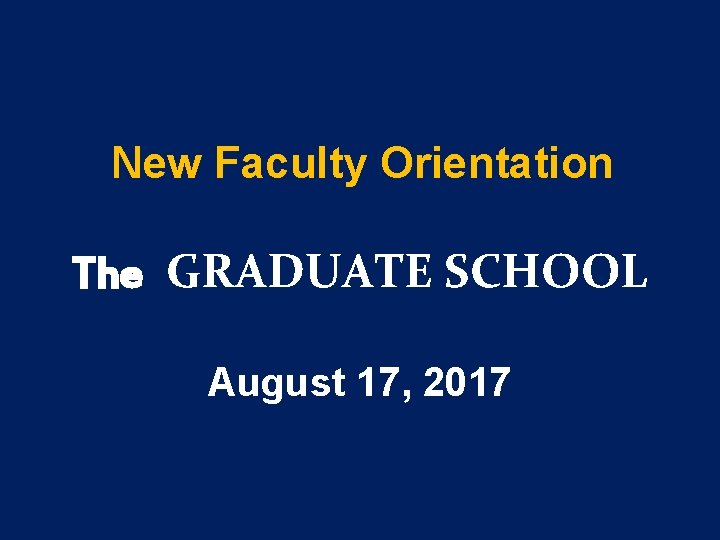 New Faculty Orientation

The GRADUATE SCHOOL

August 17, 2017